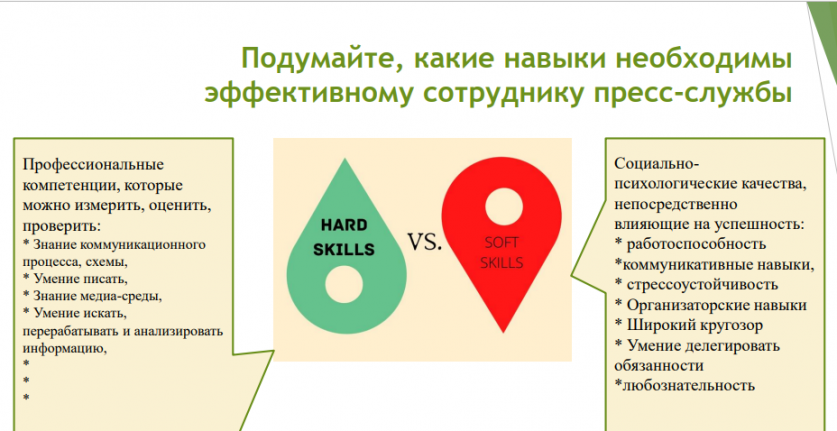 Подумайте, какие навыки необходимы эффективному сотруднику пресс-службы

Профессиональные компетенции, которые можно измерить, оценить, проверить:
* Знание коммуникационного процесса, схемы,
* Умение писать,
* Знание медиа-среды,
* Умение искать, перерабатывать и анализировать информацию,
*
*
*

HARD SKILLS

VS.

SOFT SKILLS

Социально-психологические качества, непосредственно влияющие на успешность:
* работоспособность
*коммуникативные навыки,
* стрессоустойчивость
* Организаторские навыки
* Широкий кругозор
* Умение делегировать обязанности
*любознательность